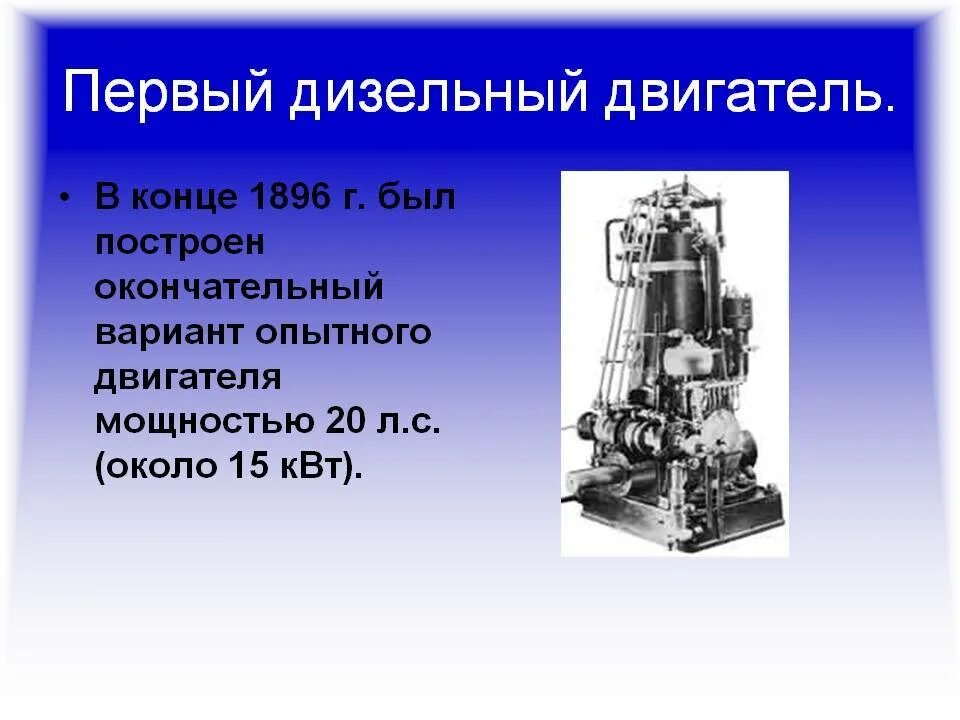 Первый дизельный двигатель.

• В конце 1896 г. был построен окончательный вариант опытного двигателя мощностью 20 л.с. (около 15 кВт).